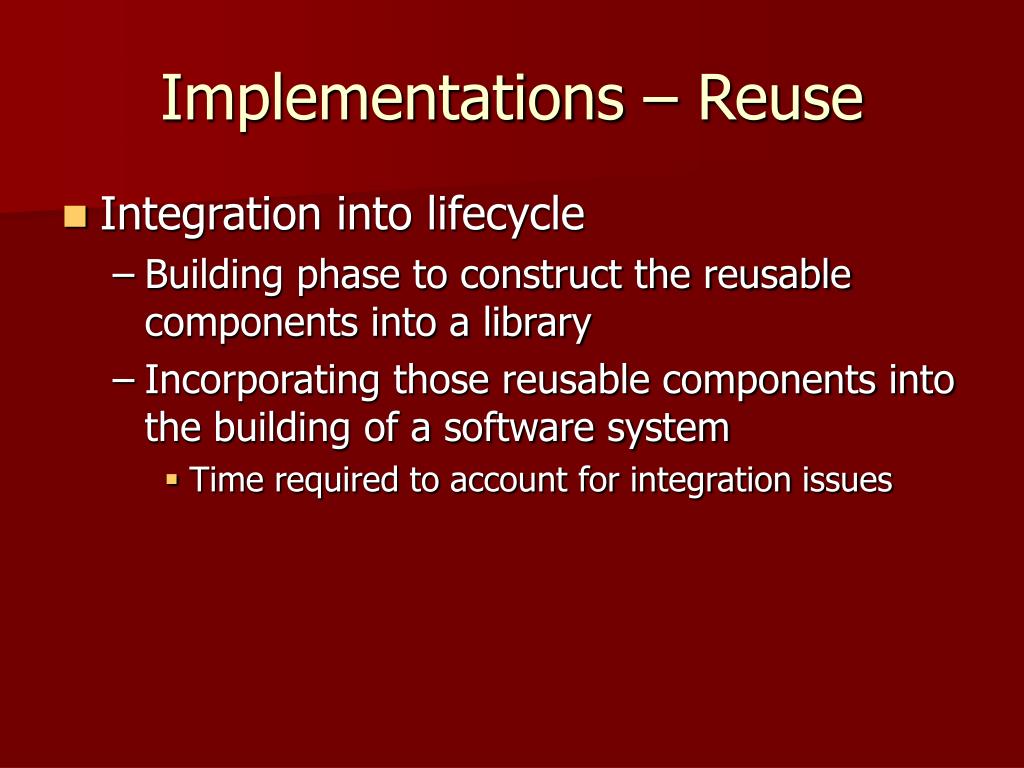 Implementations – Reuse

Integration into lifecycle

– Building phase to construct the reusable components into a library

– Incorporating those reusable components into the building of a software system

Time required to account for integration issues